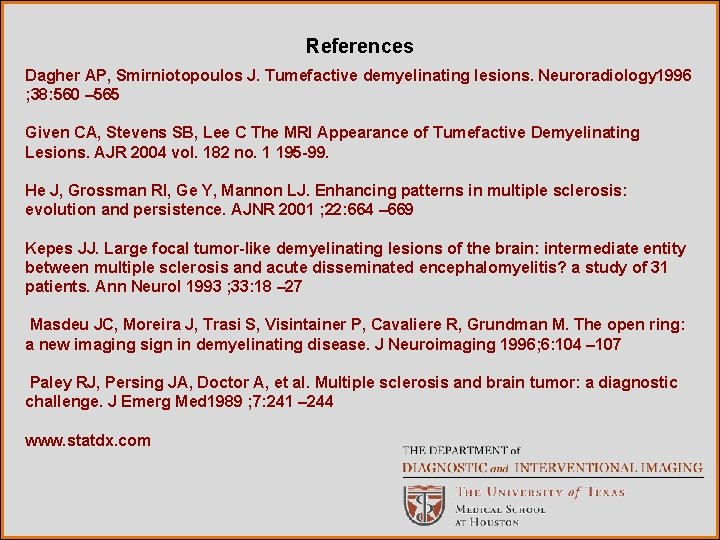 References

Dagher AP, Smirniotopoulos J. Tumefactive demyelinating lesions. Neuroradiology1996 ;38:560 –565

Given CA, Stevens SB, Lee C The MRI Appearance of Tumefactive Demyelinating Lesions. AJR 2004 vol. 182 no. 1 195-99.

He J, Grossman RI, Ge Y, Mannon LJ. Enhancing patterns in multiple sclerosis: evolution and persistence. AJNR 2001 ;22:664 –669

Kepes JJ. Large focal tumor-like demyelinating lesions of the brain: intermediate entity between multiple sclerosis and acute disseminated encephalomyelitis? a study of 31 patients. Ann Neurol 1993 ;33:18 –27

Masdeu JC, Moreira J, Trasi S, Visintainer P, Cavaliere R, Grundman M. The open ring: a new imaging sign in demyelinating disease. J Neuroimaging 1996;6:104 –107

Paley RJ, Persing JA, Doctor A, et al. Multiple sclerosis and brain tumor: a diagnostic challenge. J Emerg Med1989 ;7:241 –244

www.statdx.com

THE DEPARTMENT of
DIAGNOSTIC and INTERVENTIONAL IMAGING
THE UNIVERSITY of TEXAS
MEDICAL SCHOOL
AT HOUSTON